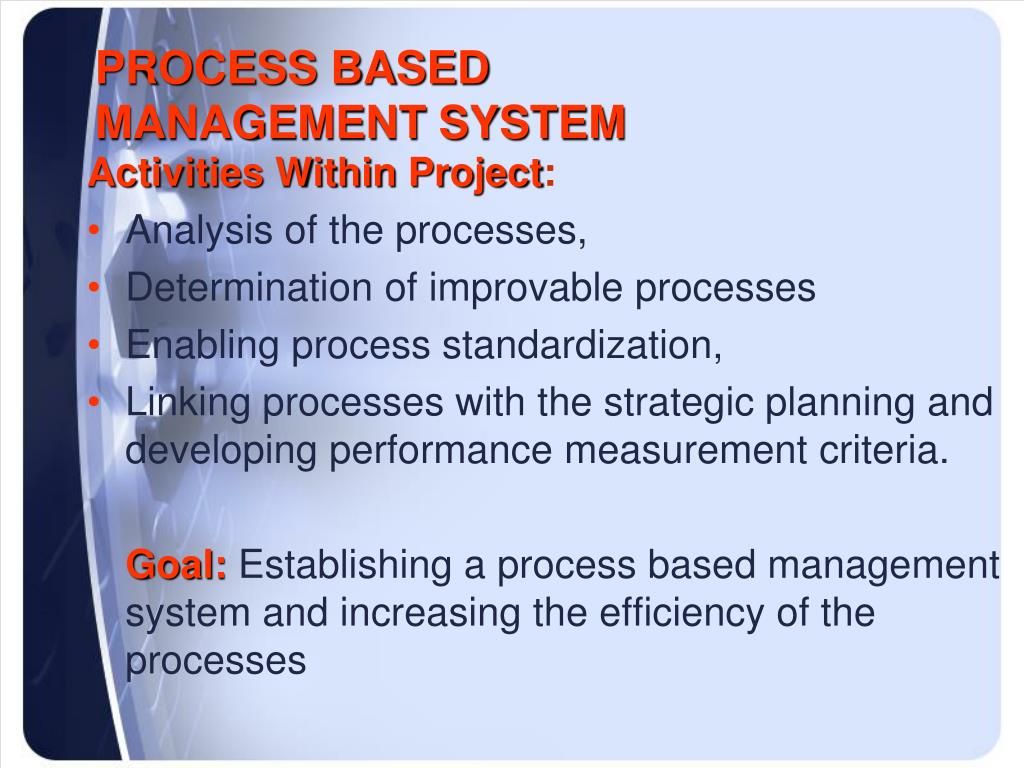 PROCESS BASED MANAGEMENT SYSTEM

Activities Within Project:

• Analysis of the processes,
• Determination of improvable processes
• Enabling process standardization,
• Linking processes with the strategic planning and developing performance measurement criteria.

Goal: Establishing a process based management system and increasing the efficiency of the processes